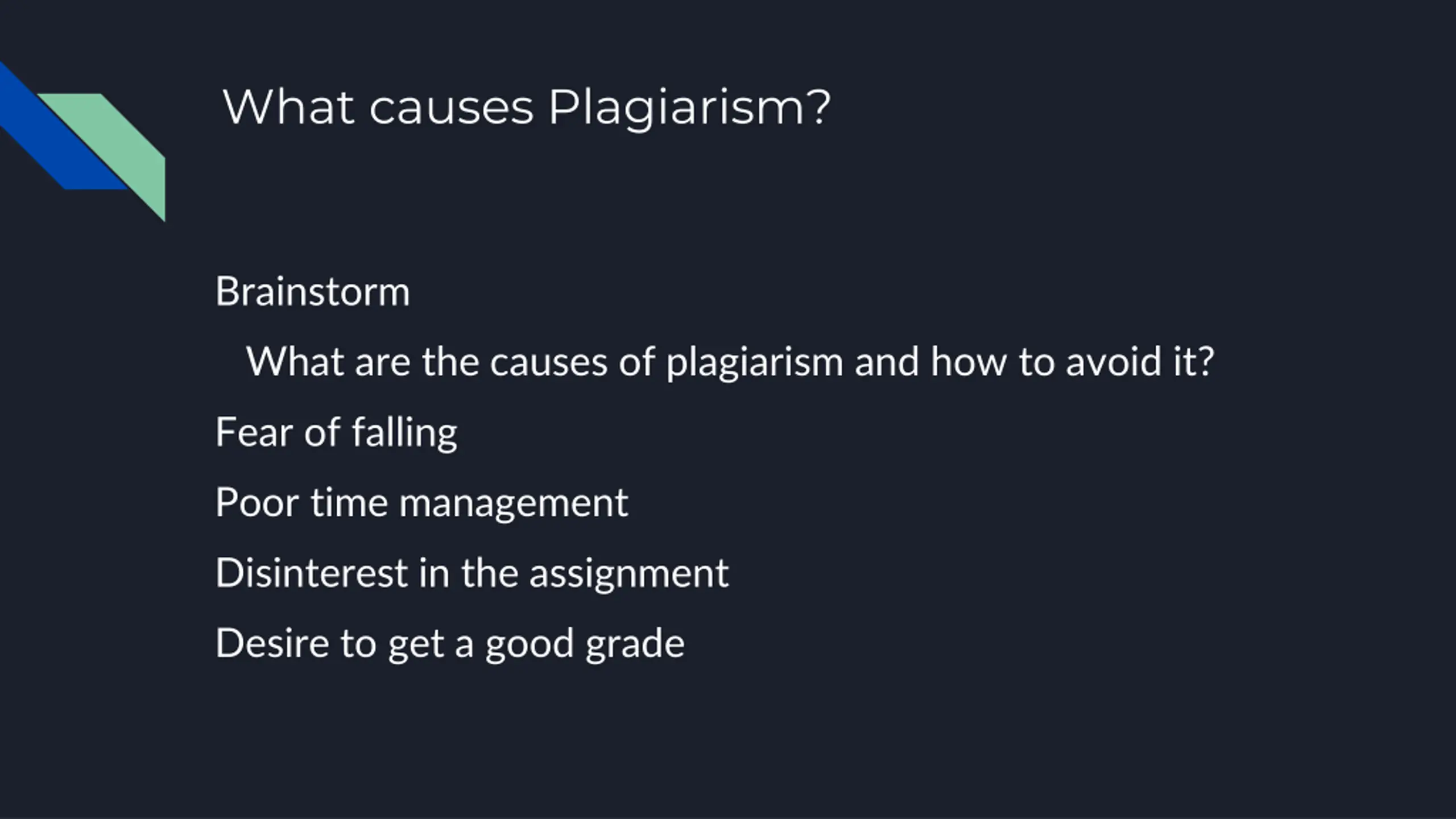 What causes Plagiarism?

Brainstorm

What are the causes of plagiarism and how to avoid it?

Fear of falling

Poor time management

Disinterest in the assignment

Desire to get a good grade